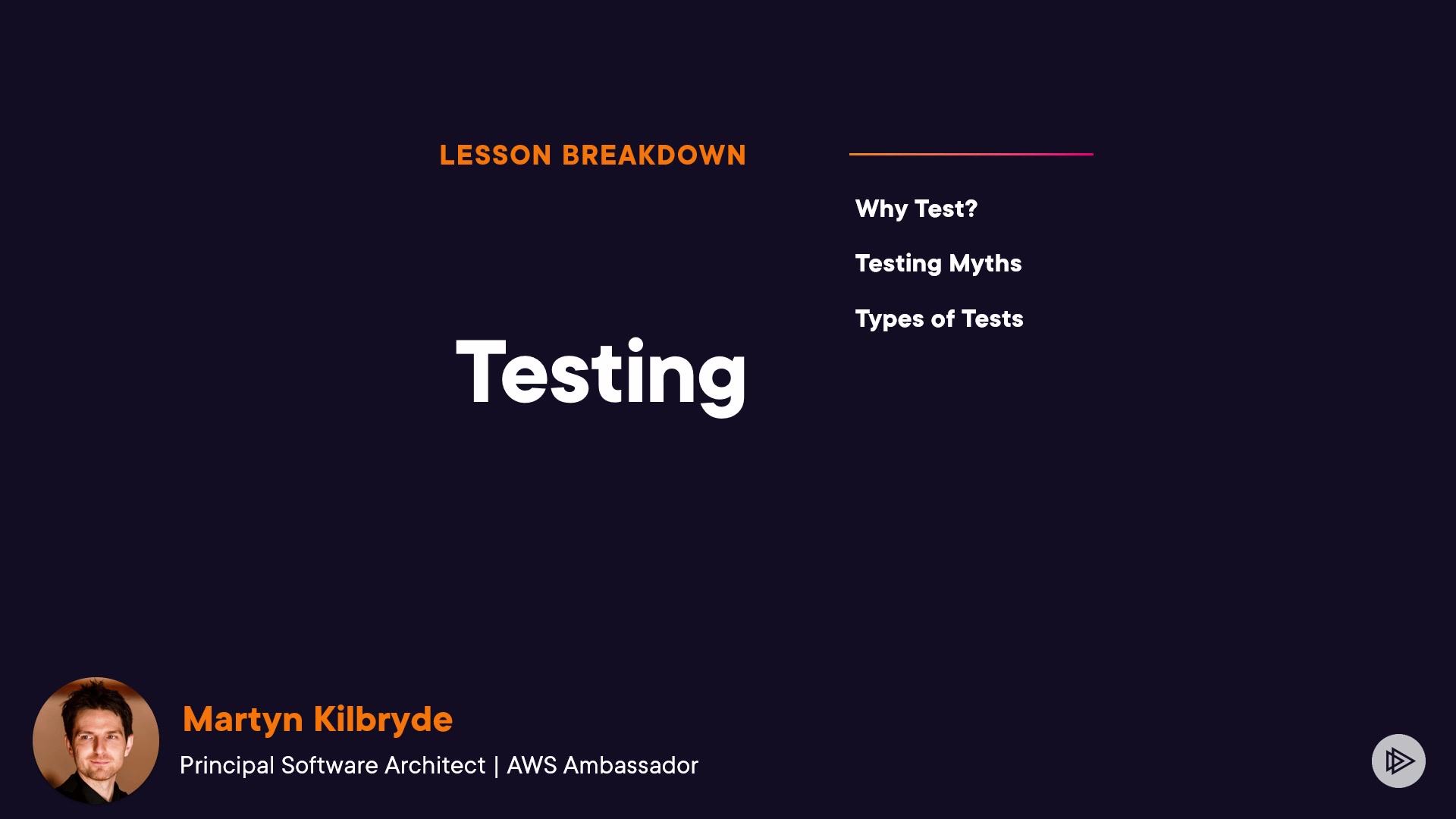 LESSON BREAKDOWN

Testing

Why Test?

Testing Myths

Types of Tests

Martyn Kilbryde

Principal Software Architect | AWS Ambassador